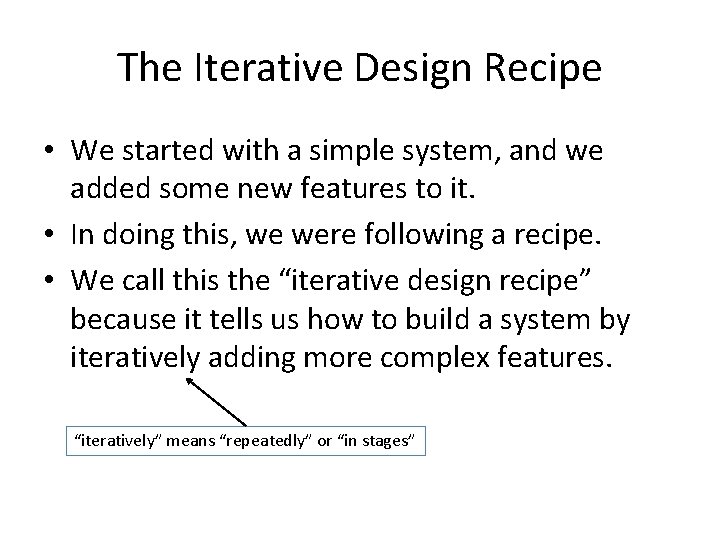 The Iterative Design Recipe

• We started with a simple system, and we added some new features to it.

• In doing this, we were following a recipe.

• We call this the “iterative design recipe” because it tells us how to build a system by iteratively adding more complex features.

“iteratively” means “repeatedly” or “in stages”